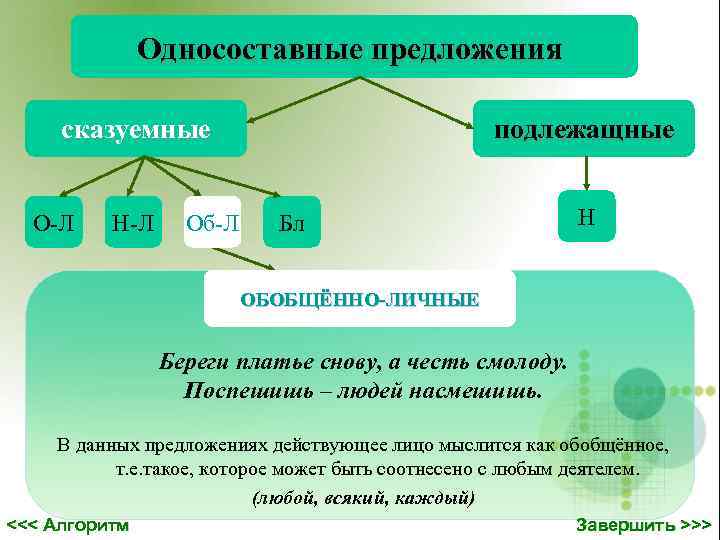 Односоставные предложения

сказуемные

подлежащные

О-Л

Н-Л

Об-Л

Бл

Н

ОБОБЩЁННО-ЛИЧНЫЕ

Береги платье снову, а честь смолоду.
Поспешишь – людей насмешишь.

В данных предложениях действующее лицо мыслится как обобщённое, т.е.такое, которое может быть соотнесено с любым деятелем.

(любой, всякий, каждый)

<<< Алгоритм

Завершить >>>